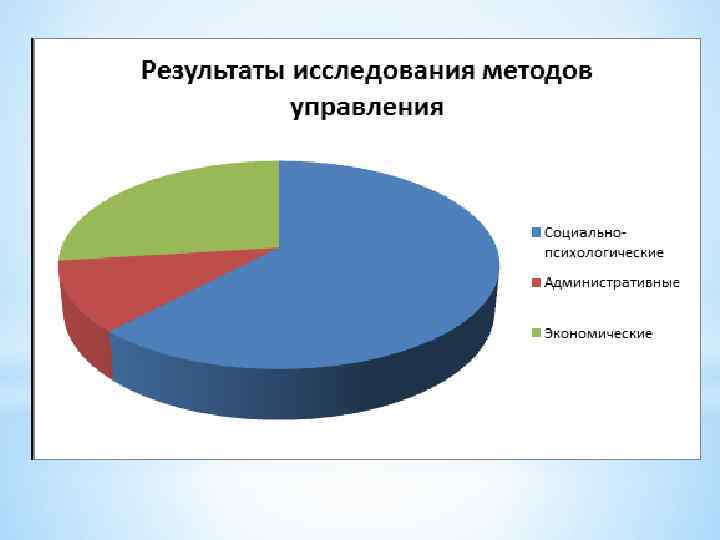 Результаты исследования методов управления

Социально-психологические

Административные

Экономические